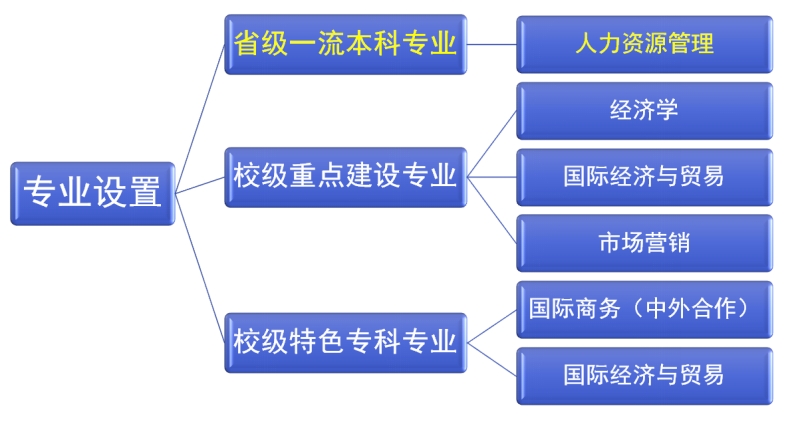 专业设置

省级一流本科专业

人力资源管理

校级重点建设专业

经济学

国际经济与贸易

市场营销

校级特色专科专业

国际商务（中外合作）

国际经济与贸易